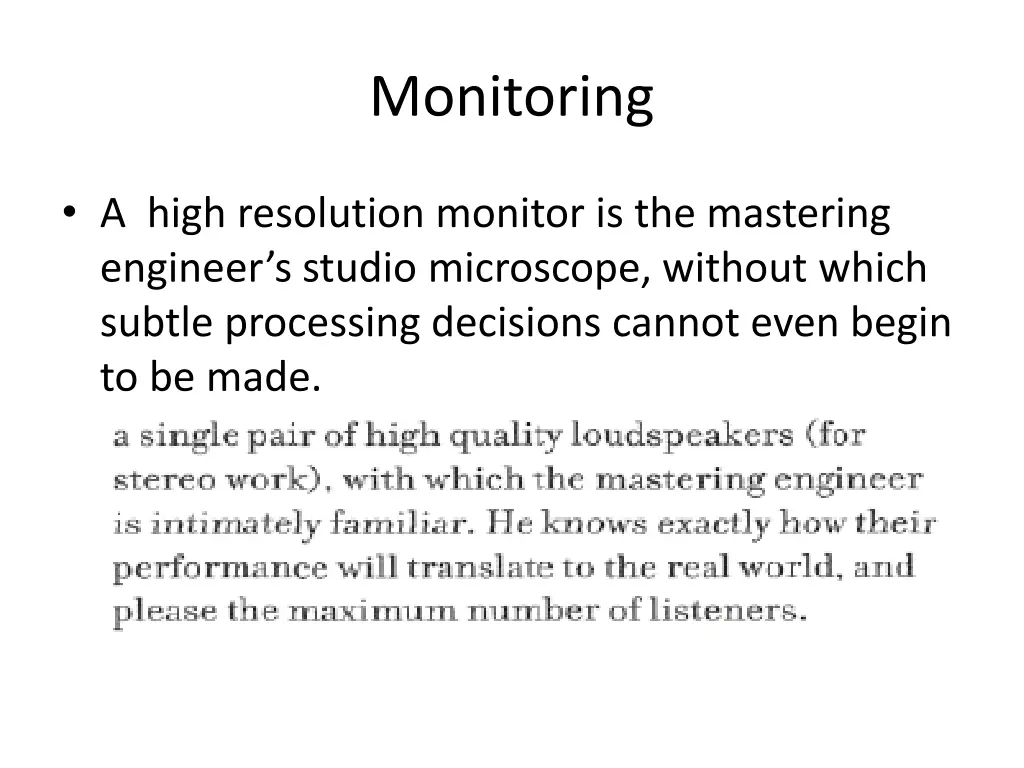 Monitoring

• A high resolution monitor is the mastering engineer's studio microscope, without which subtle processing decisions cannot even begin to be made.

a single pair of high quality loudspeakers (for stereo work), with which the mastering engineer is intimately familiar. He knows exactly how their performance will translate to the real world, and please the maximum number of listeners.